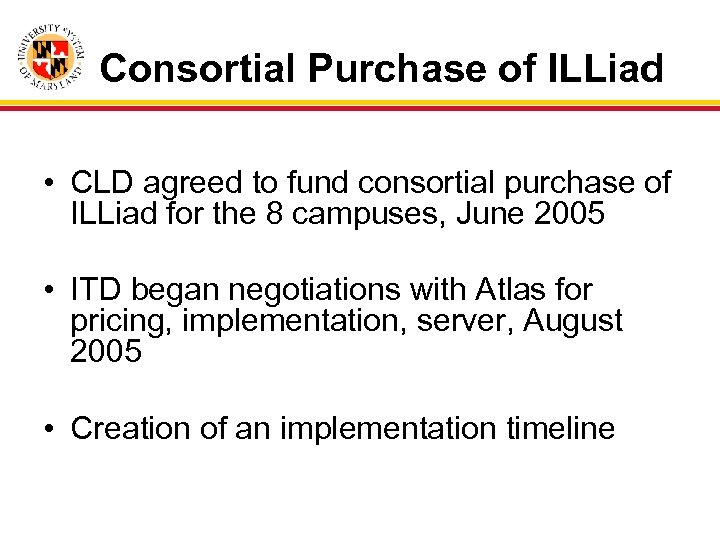 UNIVERSITY SYSTEM OF MARYLAND

Consortial Purchase of ILLiad

• CLD agreed to fund consortial purchase of ILLiad for the 8 campuses, June 2005

• ITD began negotiations with Atlas for pricing, implementation, server, August 2005

• Creation of an implementation timeline